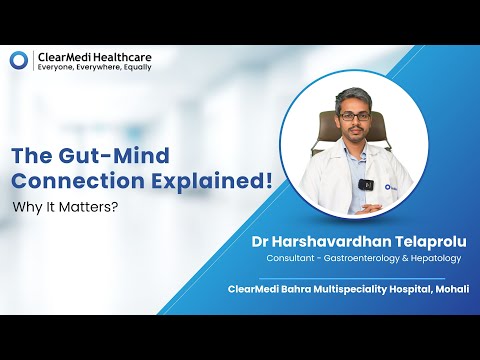 ClearMedi Healthcare
Everyone, Everywhere, Equally

The Gut-Mind Connection Explained!
Why It Matters?

Dr Harshavardhan Telaprolu
Consultant - Gastroenterology & Hepatology

ClearMedi Bahra Multispeciality Hospital, Mohali